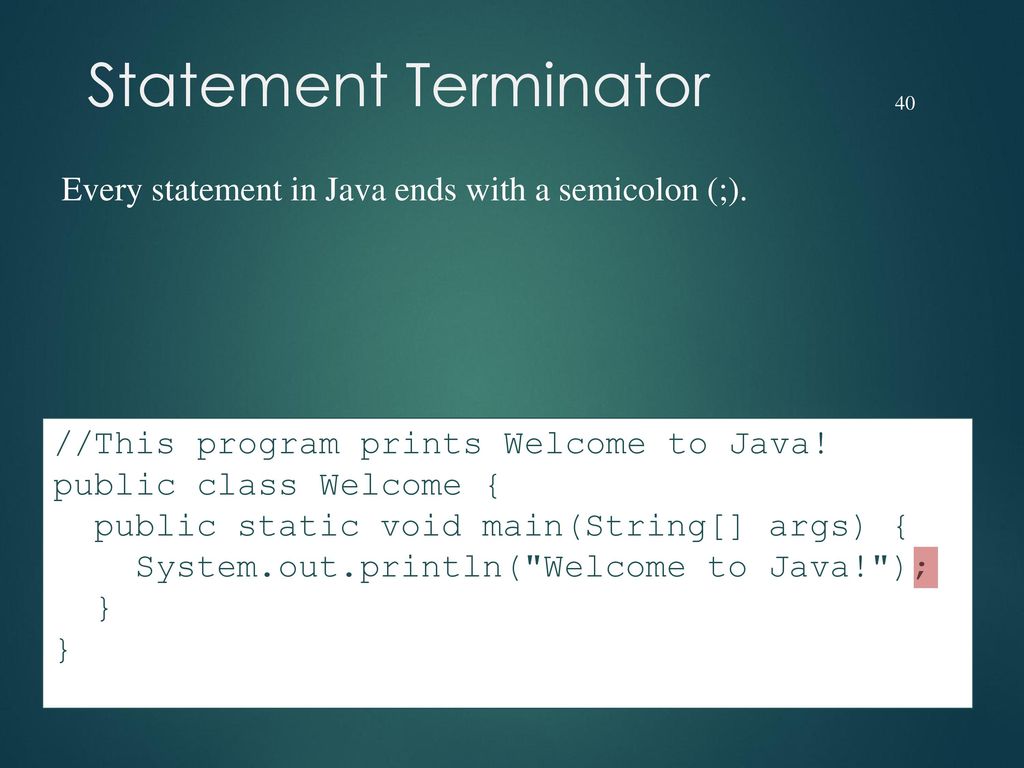 Statement Terminator

40

Every statement in Java ends with a semicolon (;).

//This program prints Welcome to Java!
public class Welcome {
  public static void main(String[] args) {
    System.out.println("Welcome to Java!");
  }
}